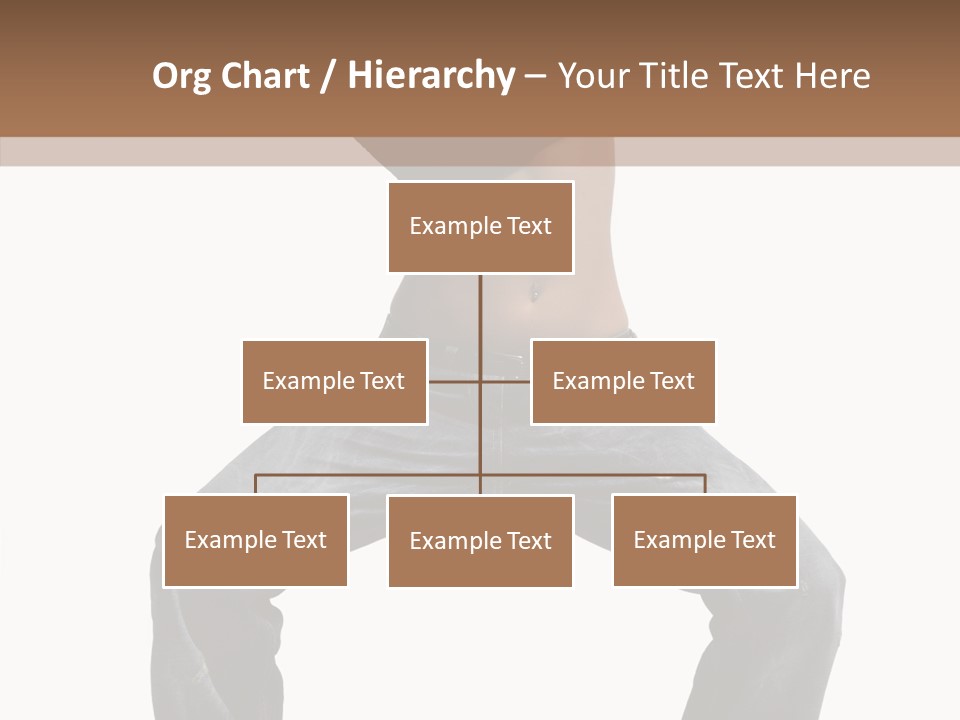 Org Chart / Hierarchy – Your Title Text Here

Example Text

Example Text

Example Text

Example Text

Example Text

Example Text